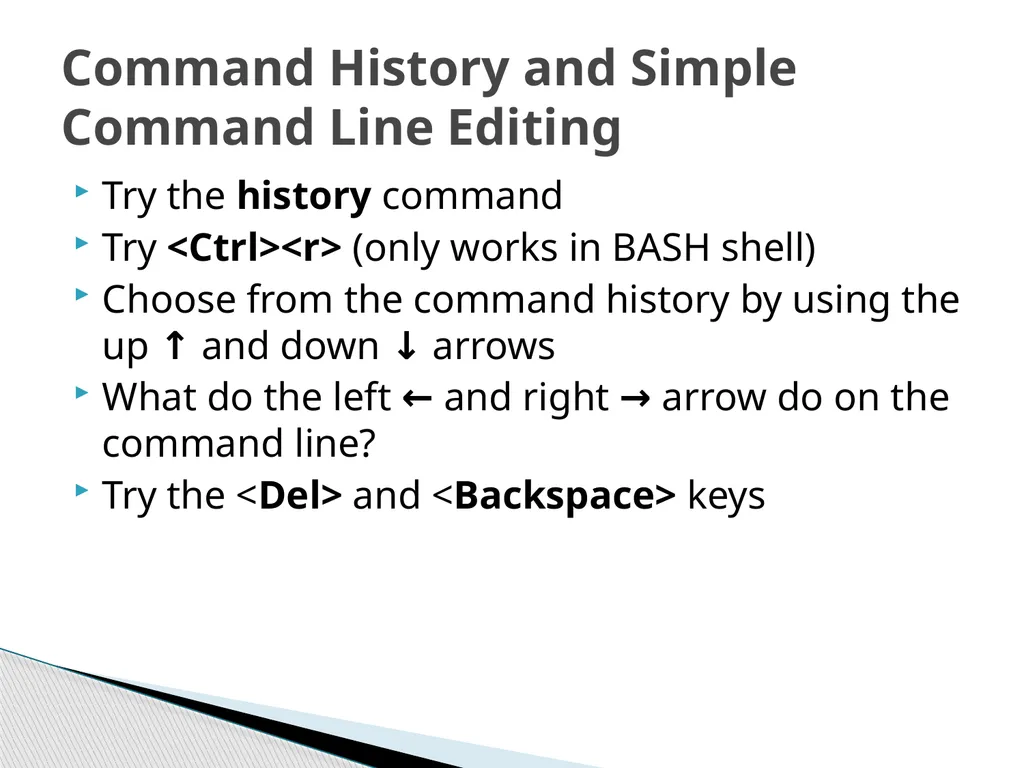 Command History and Simple Command Line Editing

Try the history command

Try <Ctrl><r> (only works in BASH shell)

Choose from the command history by using the up ↑ and down ↓ arrows

What do the left ← and right → arrow do on the command line?

Try the <Del> and <Backspace> keys